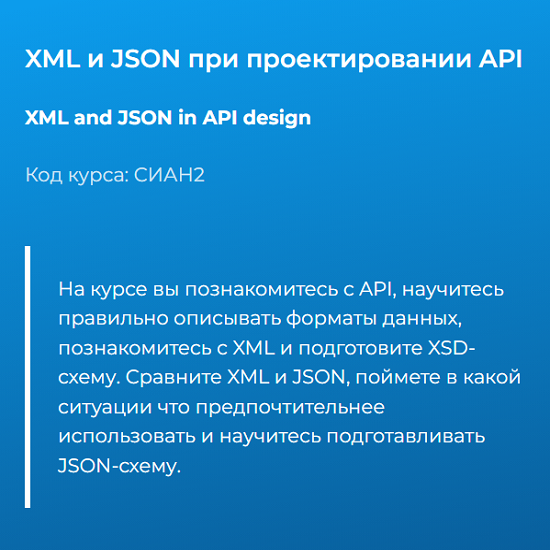 XML и JSON при проектировании API

XML and JSON in API design

Код курса: СИАН2

На курсе вы познакомитесь с API, научитесь правильно описывать форматы данных, познакомитесь с XML и подготовите XSD-схему. Сравните XML и JSON, поймете в какой ситуации что предпочтительнее использовать и научитесь подготавливать JSON-схему.